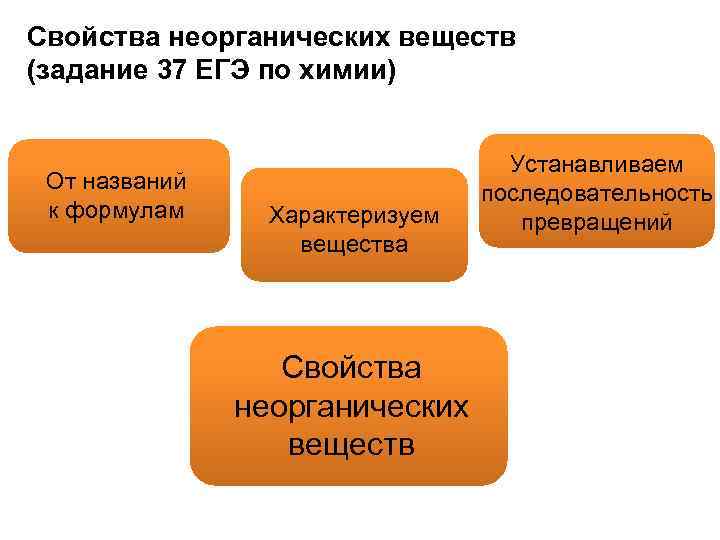 Свойства неорганических веществ (задание 37 ЕГЭ по химии)

От названий к формулам

Характеризуем вещества

Устанавливаем последовательность превращений

Свойства неорганических веществ